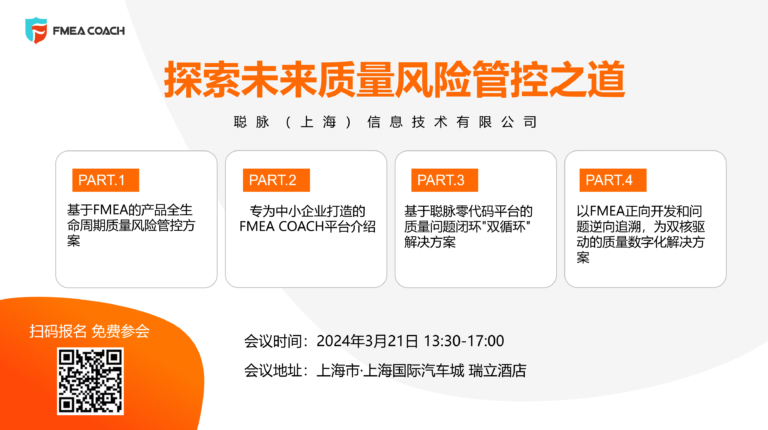 FMEA COACH

探索未来质量风险管控之道

聪脉（上海）信息技术有限公司

PART.1
基于FMEA的产品全生命周期质量风险管控方案

PART.2
专为中小企业打造的FMEA COACH平台介绍

PART.3
基于聪脉零代码平台的质量问题闭环"双循环"解决方案

PART.4
以FMEA正向开发和问题逆向追溯，为双核驱动的质量数字化解决方案

扫码报名 免费参会

会议时间：2024年3月21日 13:30-17:00

会议地址：上海市·上海国际汽车城 瑞立酒店